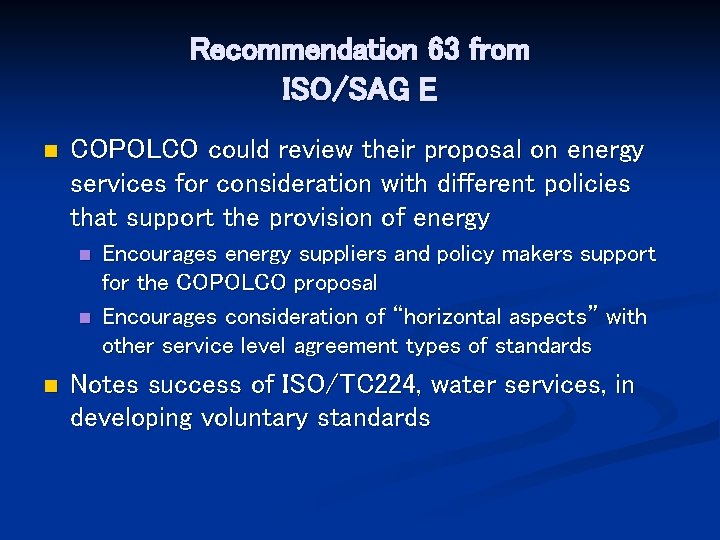 Recommendation 63 from ISO/SAG E

- COPOLCO could review their proposal on energy services for consideration with different policies that support the provision of energy
  - Encourages energy suppliers and policy makers support for the COPOLCO proposal
  - Encourages consideration of "horizontal aspects" with other service level agreement types of standards
- Notes success of ISO/TC224, water services, in developing voluntary standards